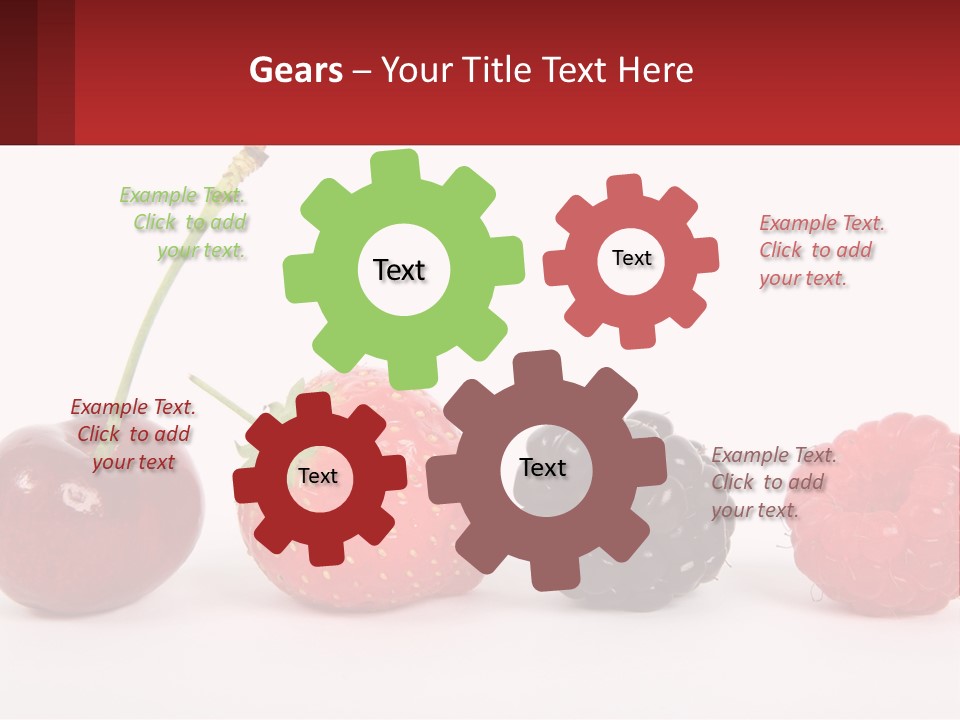 Gears – Your Title Text Here

Example Text. Click to add your text.

Text

Text

Example Text. Click to add your text.

Example Text. Click to add your text

Text

Text

Example Text. Click to add your text.